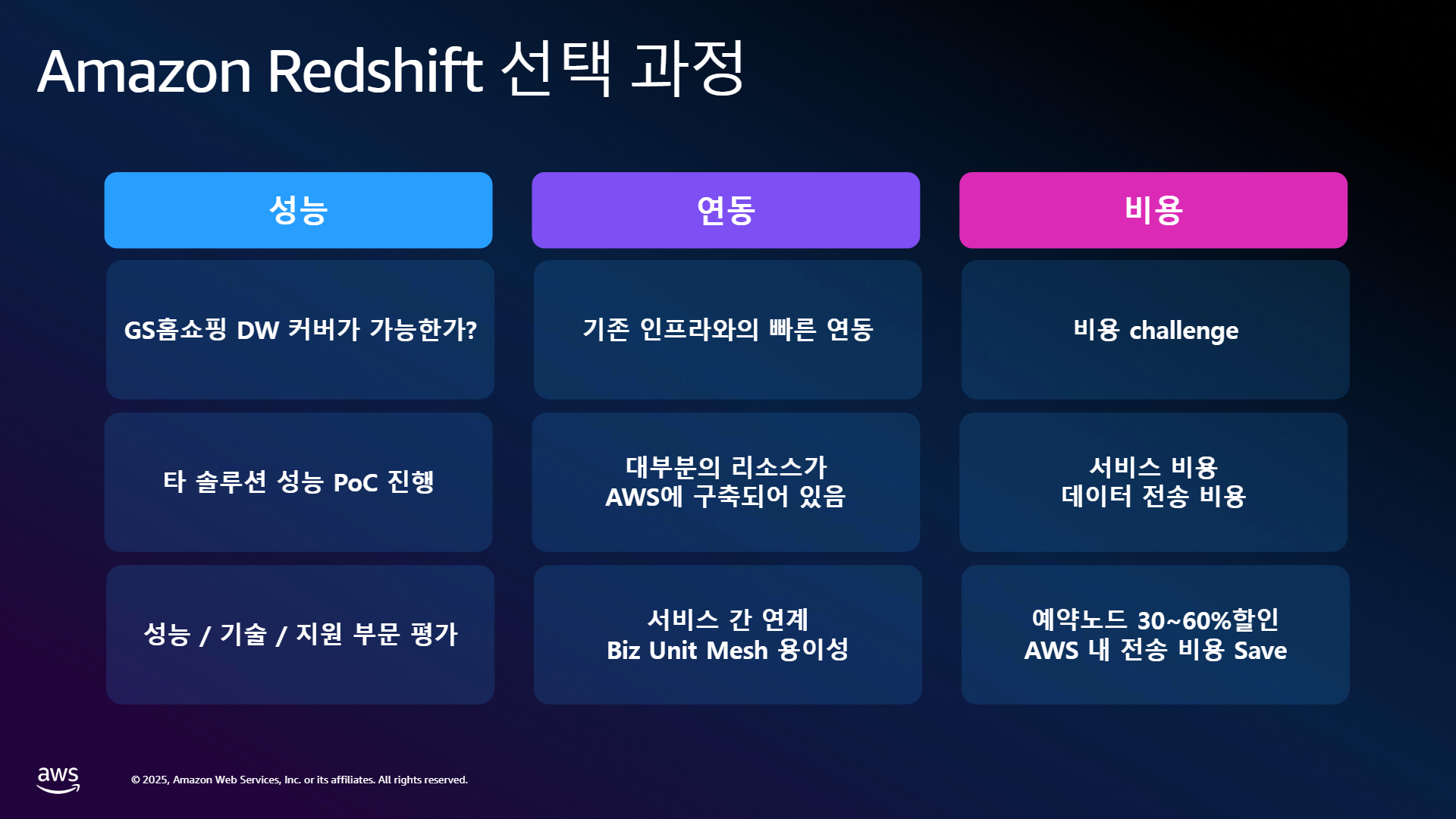 Amazon Redshift 선택 과정

성능

GS홈쇼핑 DW 커버가 가능한가?

타 솔루션 성능 PoC 진행

성능 / 기술 / 지원 부문 평가

연동

기존 인프라와의 빠른 연동

대부분의 리소스가
AWS에 구축되어 있음

서비스 간 연계
Biz Unit Mesh 용이성

비용

비용 challenge

서비스 비용
데이터 전송 비용

예약노드 30~60%할인
AWS 내 전송 비용 Save

aws

© 2025, Amazon Web Services, Inc. or its affiliates. All rights reserved.